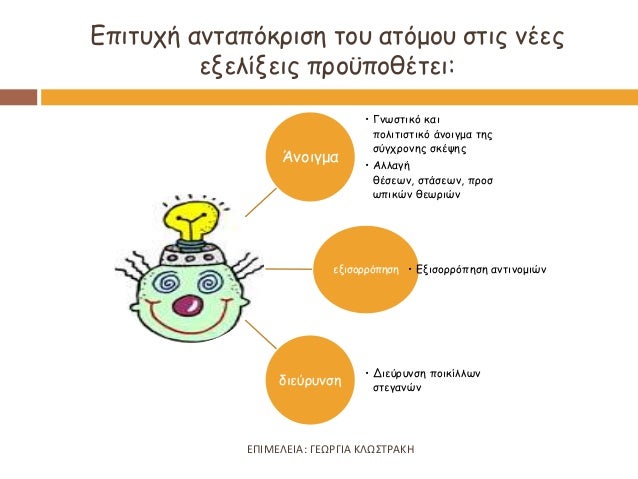 Επιτυχή ανταπόκριση του ατόμου στις νέες εξελίξεις προϋποθέτει:

Άνοιγμα

• Γνωστικό και πολιτιστικό άνοιγμα της σύγχρονης σκέψης
• Αλλαγή θέσεων, στάσεων, προσ ωπικών θεωριών

εξισορρόπηση

• Εξισορρόπηση αντινομιών

διεύρυνση

• Διεύρυνση ποικίλλων στεγανών

ΕΠΙΜΕΛΕΙΑ: ΓΕΩΡΓΙΑ ΚΛΩΣΤΡΑΚΗ